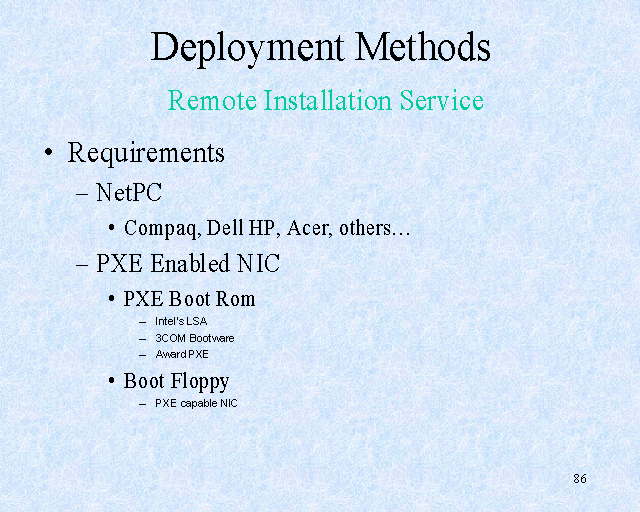 Deployment Methods

Remote Installation Service

• Requirements
  – NetPC
    • Compaq, Dell HP, Acer, others…
  – PXE Enabled NIC
    • PXE Boot Rom
      – Intel's LSA
      – 3COM Bootware
      – Award PXE
    • Boot Floppy
      – PXE capable NIC

86